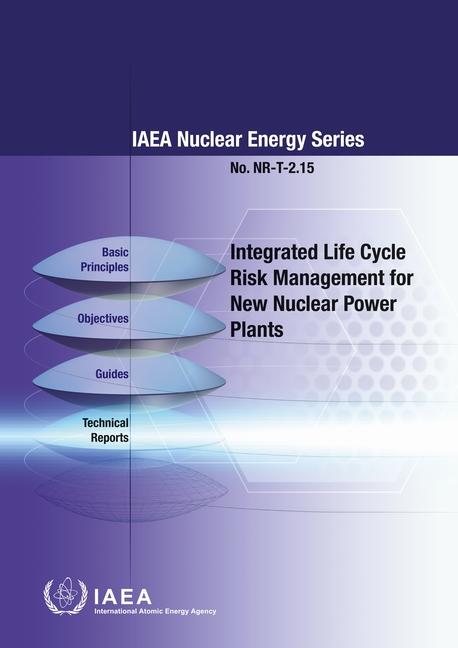 IAEA Nuclear Energy Series

No. NR-T-2.15

Basic Principles

Objectives

Guides

Technical Reports

Integrated Life Cycle Risk Management for New Nuclear Power Plants

IAEA
International Atomic Energy Agency